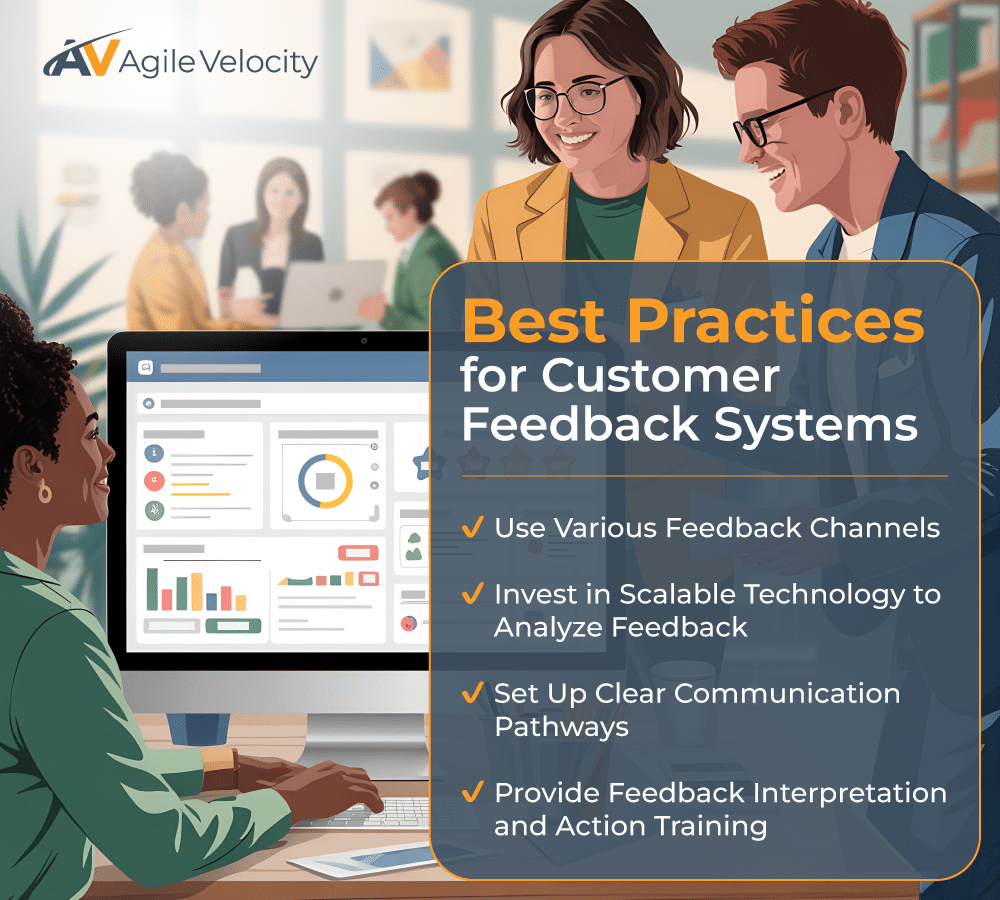 AV Agile Velocity

Best Practices for Customer Feedback Systems

✓ Use Various Feedback Channels

✓ Invest in Scalable Technology to Analyze Feedback

✓ Set Up Clear Communication Pathways

✓ Provide Feedback Interpretation and Action Training